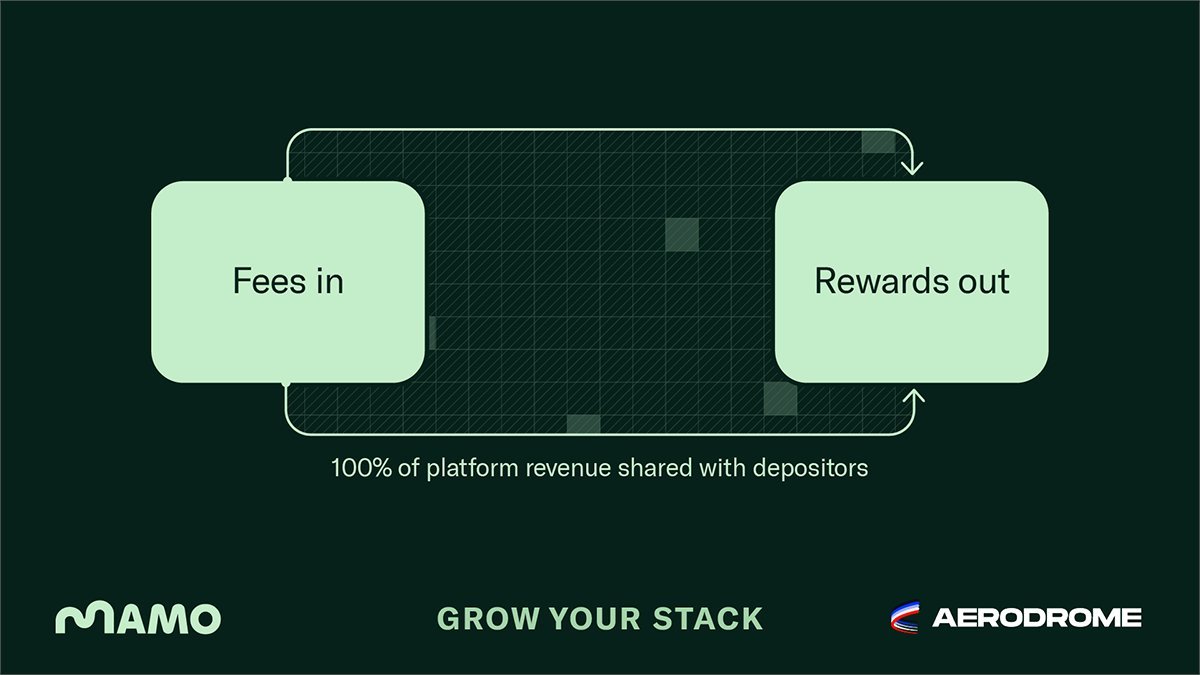 Fees in

Rewards out

100% of platform revenue shared with depositors

MAMO

GROW YOUR STACK

AERODROME